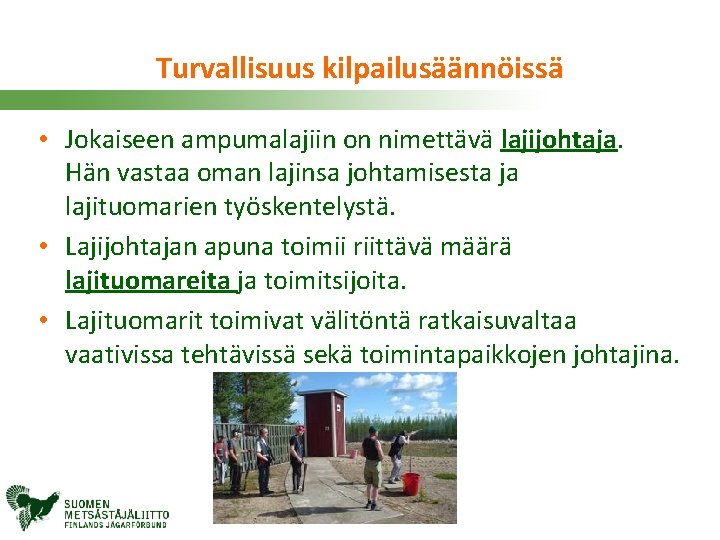 Turvallisuus kilpailusäännöissä

• Jokaiseen ampumalajiin on nimettävä lajijohtaja. Hän vastaa oman lajinsa johtamisesta ja lajituomarien työskentelystä.

• Lajijohtajan apuna toimii riittävä määrä lajituomareita ja toimitsijoita.

• Lajituomarit toimivat välitöntä ratkaisuvaltaa vaativissa tehtävissä sekä toimintapaikkojen johtajina.

SUOMEN METSÄSTÄJÄLIITTO
FINLANDS JÄGARFÖRBUND